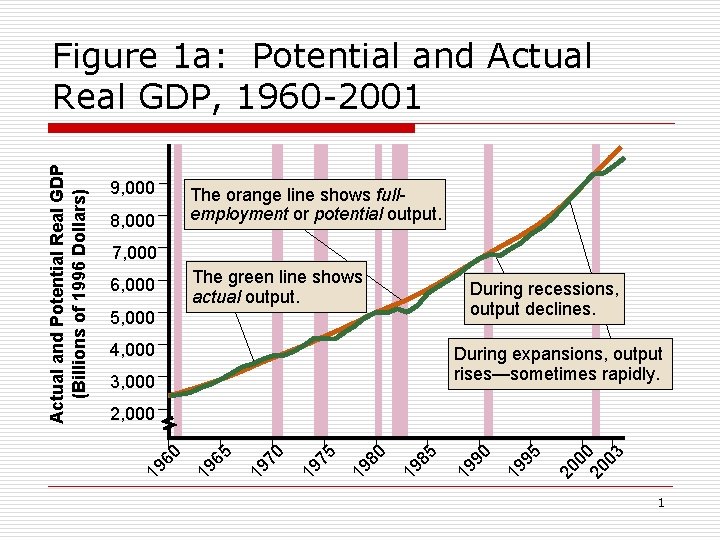 Figure 1a: Potential and Actual Real GDP, 1960-2001

Actual and Potential Real GDP (Billions of 1996 Dollars)

9,000
8,000
7,000
6,000
5,000
4,000
3,000
2,000

The orange line shows full-employment or potential output.

The green line shows actual output.

During recessions, output declines.

During expansions, output rises—sometimes rapidly.

1960
1965
1970
1975
1980
1985
1990
1995
2000
2003

1